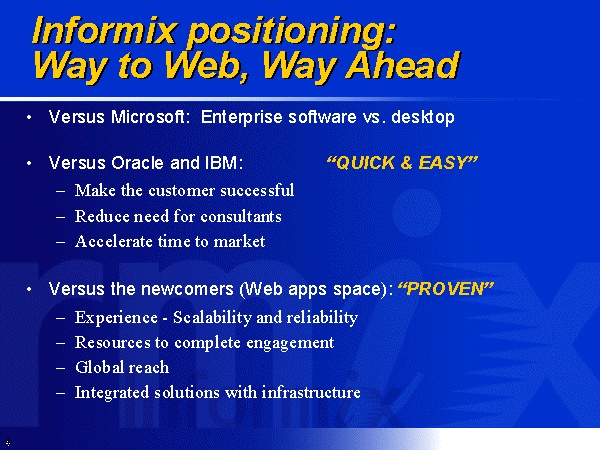 Informix positioning:
Way to Web, Way Ahead

• Versus Microsoft: Enterprise software vs. desktop

• Versus Oracle and IBM: "QUICK & EASY"
– Make the customer successful
– Reduce need for consultants
– Accelerate time to market

• Versus the newcomers (Web apps space): "PROVEN"
– Experience - Scalability and reliability
– Resources to complete engagement
– Global reach
– Integrated solutions with infrastructure